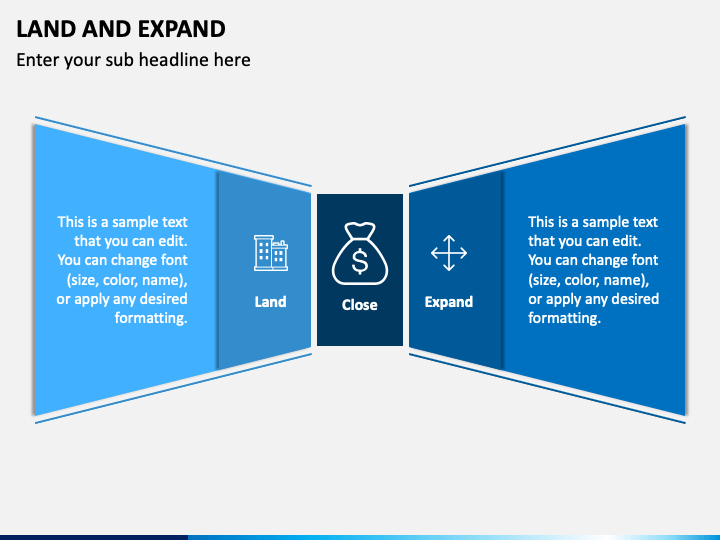 LAND AND EXPAND

Enter your sub headline here

This is a sample text that you can edit. You can change font (size, color, name), or apply any desired formatting.

Land

$

Close

Expand

This is a sample text that you can edit. You can change font (size, color, name), or apply any desired formatting.